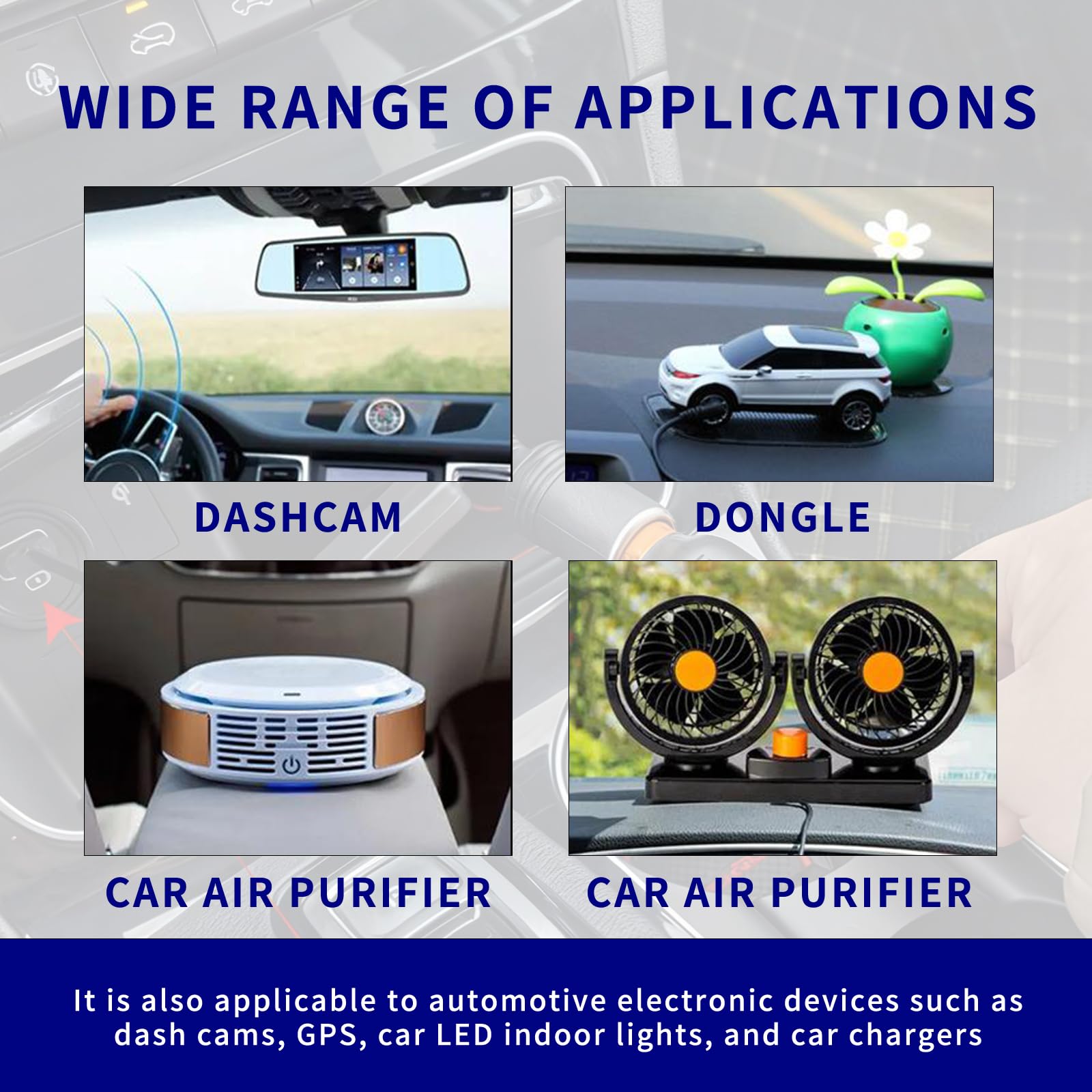 WIDE RANGE OF APPLICATIONS

DASHCAM

DONGLE

CAR AIR PURIFIER

CAR AIR PURIFIER

It is also applicable to automotive electronic devices such as dash cams, GPS, car LED indoor lights, and car chargers